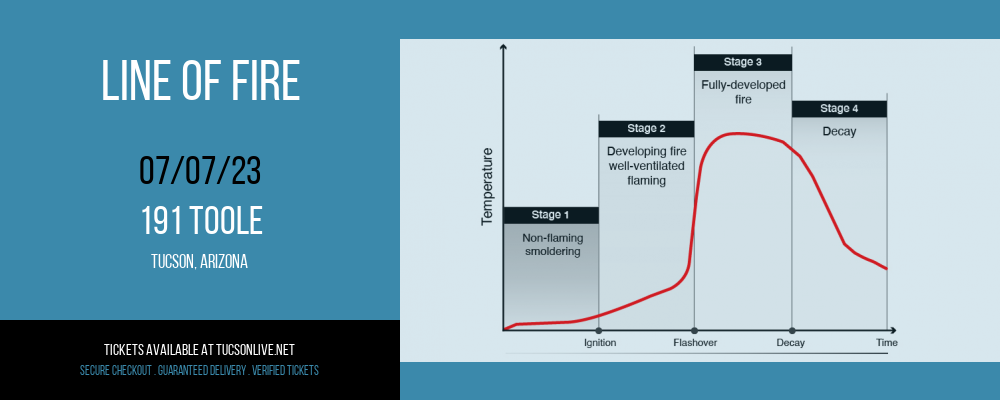 LINE OF FIRE

07/07/23

191 TOOLE

TUCSON, ARIZONA

TICKETS AVAILABLE AT TUCSONLIVE.NET

SECURE CHECKOUT . GUARANTEED DELIVERY . VERIFIED TICKETS

Temperature

Stage 1

Non-flaming smoldering

Stage 2

Developing fire well-ventilated flaming

Stage 3

Fully-developed fire

Stage 4

Decay

Ignition

Flashover

Decay

Time